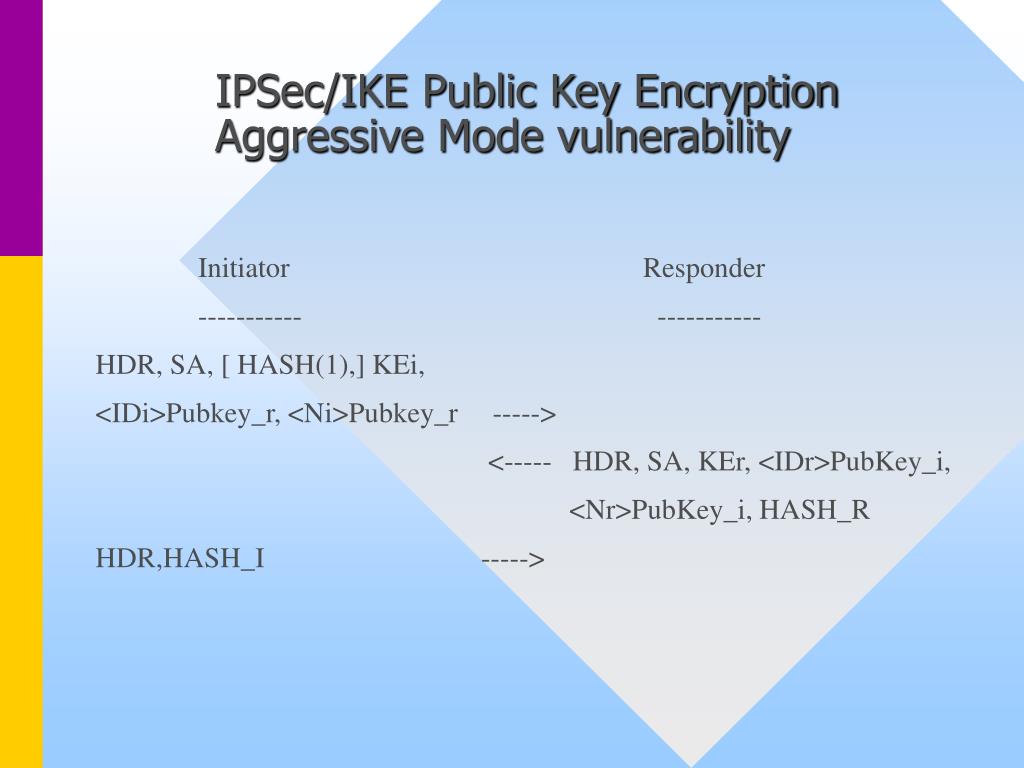 IPSec/IKE Public Key Encryption Aggressive Mode vulnerability

Initiator Responder

----------- -----------

HDR, SA, [ HASH(1),] KEi,

<IDi>Pubkey_r, <Ni>Pubkey_r ----->

<----- HDR, SA, KEr, <IDr>PubKey_i,

<Nr>PubKey_i, HASH_R

HDR,HASH_I ----->